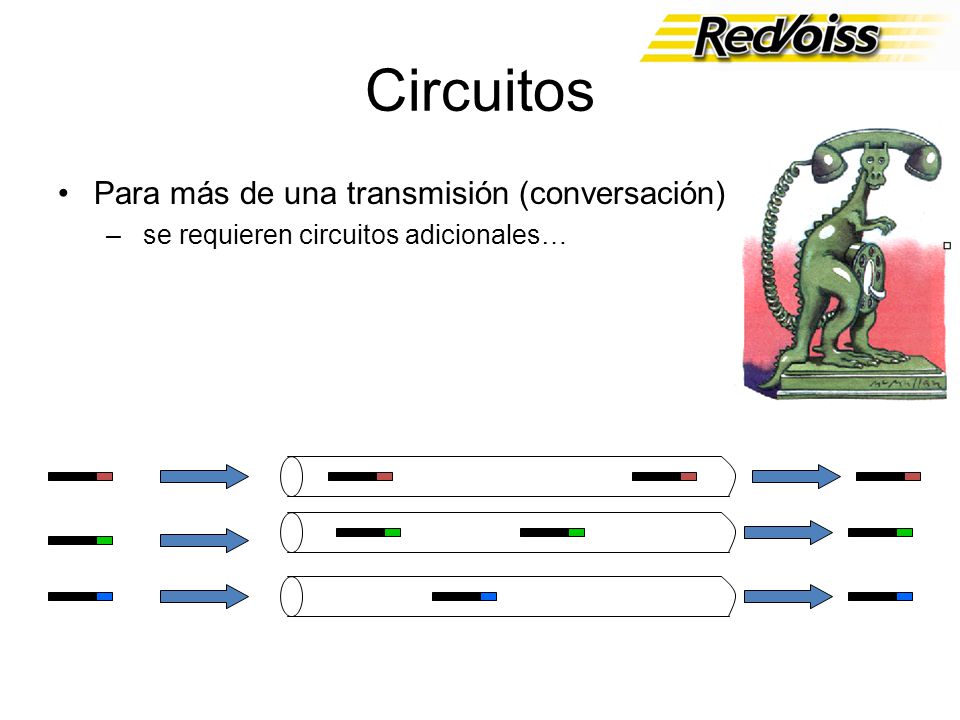 RedVoiss

Circuitos

• Para más de una transmisión (conversación)
– se requieren circuitos adicionales…